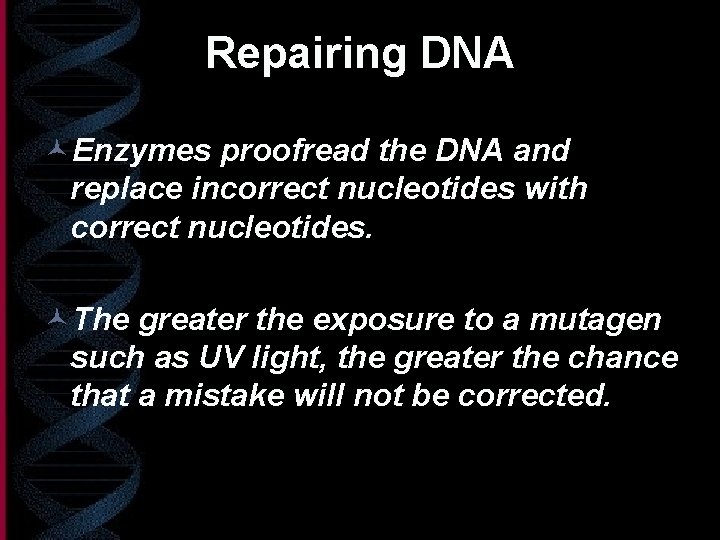 Repairing DNA

Enzymes proofread the DNA and replace incorrect nucleotides with correct nucleotides.

The greater the exposure to a mutagen such as UV light, the greater the chance that a mistake will not be corrected.